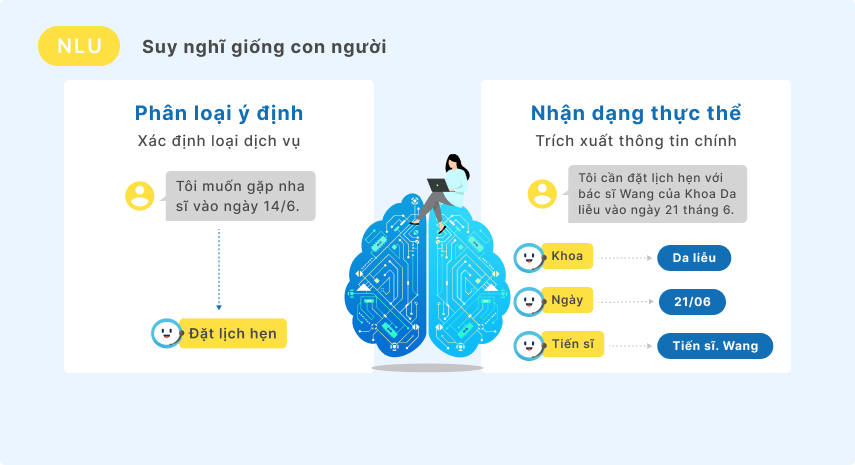 NLU Suy nghĩ giống con người

Phân loại ý định
Xác định loại dịch vụ

Tôi muốn gặp nha sĩ vào ngày 14/6.

Đặt lịch hẹn

Nhận dạng thực thể
Trích xuất thông tin chính

Tôi cần đặt lịch hẹn với bác sĩ Wang của Khoa Da liễu vào ngày 21 tháng 6.

Khoa Da liễu
Ngày 21/06
Tiến sĩ Tiến sĩ. Wang